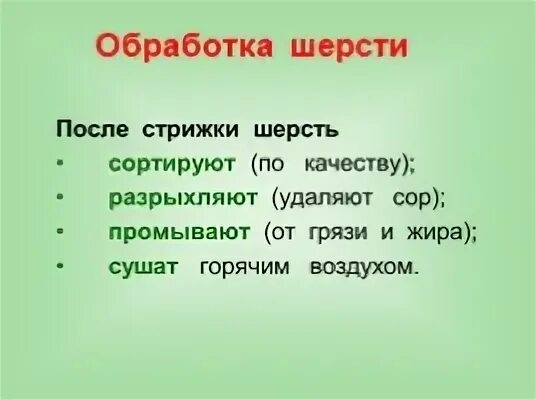 Обработка шерсти

После стрижки шерсть
• сортируют (по качеству);
• разрыхляют (удаляют сор);
• промывают (от грязи и жира);
• сушат горячим воздухом.